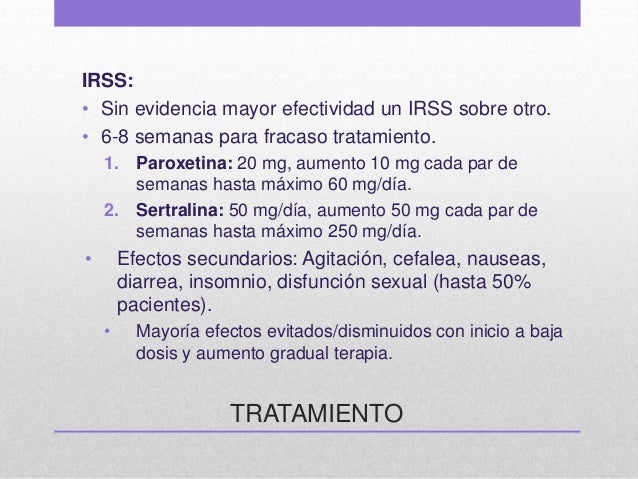 IRSS:

• Sin evidencia mayor efectividad un IRSS sobre otro.

• 6-8 semanas para fracaso tratamiento.

1. Paroxetina: 20 mg, aumento 10 mg cada par de semanas hasta máximo 60 mg/día.

2. Sertralina: 50 mg/día, aumento 50 mg cada par de semanas hasta máximo 250 mg/día.

• Efectos secundarios: Agitación, cefalea, nauseas, diarrea, insomnio, disfunción sexual (hasta 50% pacientes).

• Mayoría efectos evitados/disminuidos con inicio a baja dosis y aumento gradual terapia.

TRATAMIENTO